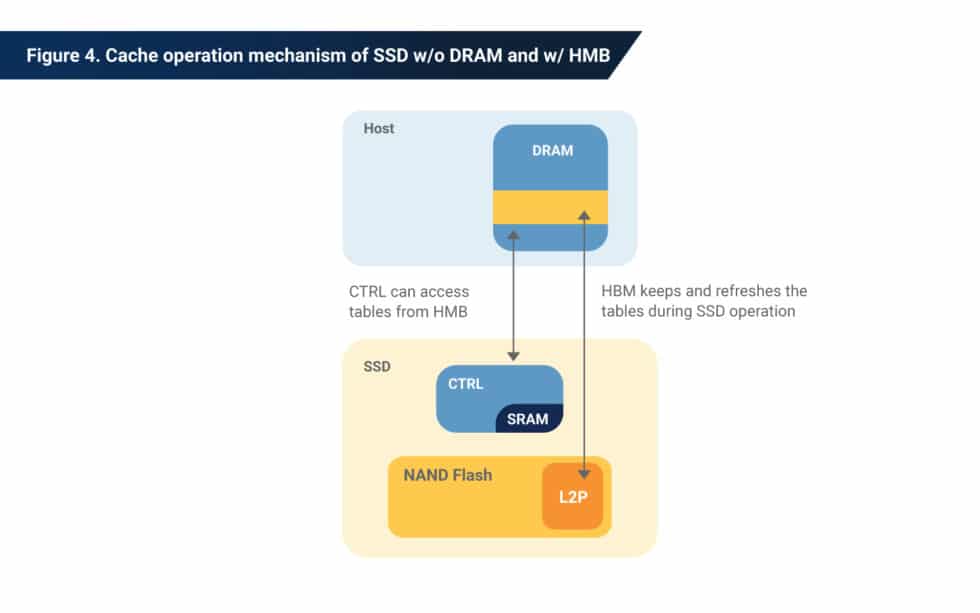 Figure 4. Cache operation mechanism of SSD w/o DRAM and w/ HMB

Host

DRAM

CTRL can access tables from HMB

HBM keeps and refreshes the tables during SSD operation

SSD

CTRL

SRAM

NAND Flash

L2P